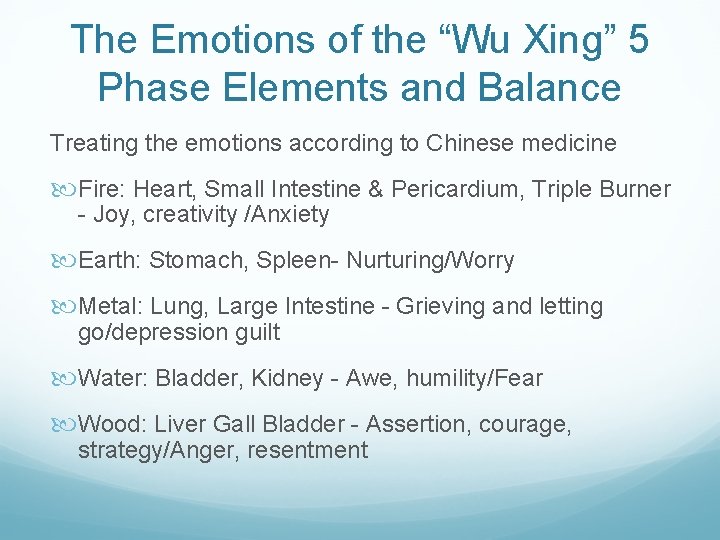 The Emotions of the “Wu Xing” 5 Phase Elements and Balance

Treating the emotions according to Chinese medicine

Fire: Heart, Small Intestine & Pericardium, Triple Burner - Joy, creativity /Anxiety

Earth: Stomach, Spleen- Nurturing/Worry

Metal: Lung, Large Intestine - Grieving and letting go/depression guilt

Water: Bladder, Kidney - Awe, humility/Fear

Wood: Liver Gall Bladder - Assertion, courage, strategy/Anger, resentment